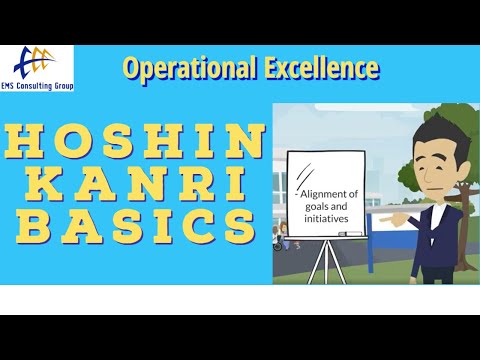 EMS Consulting Group

Operational Excellence

HOSHIN KANRI BASICS

- Alignment of goals and initiatives